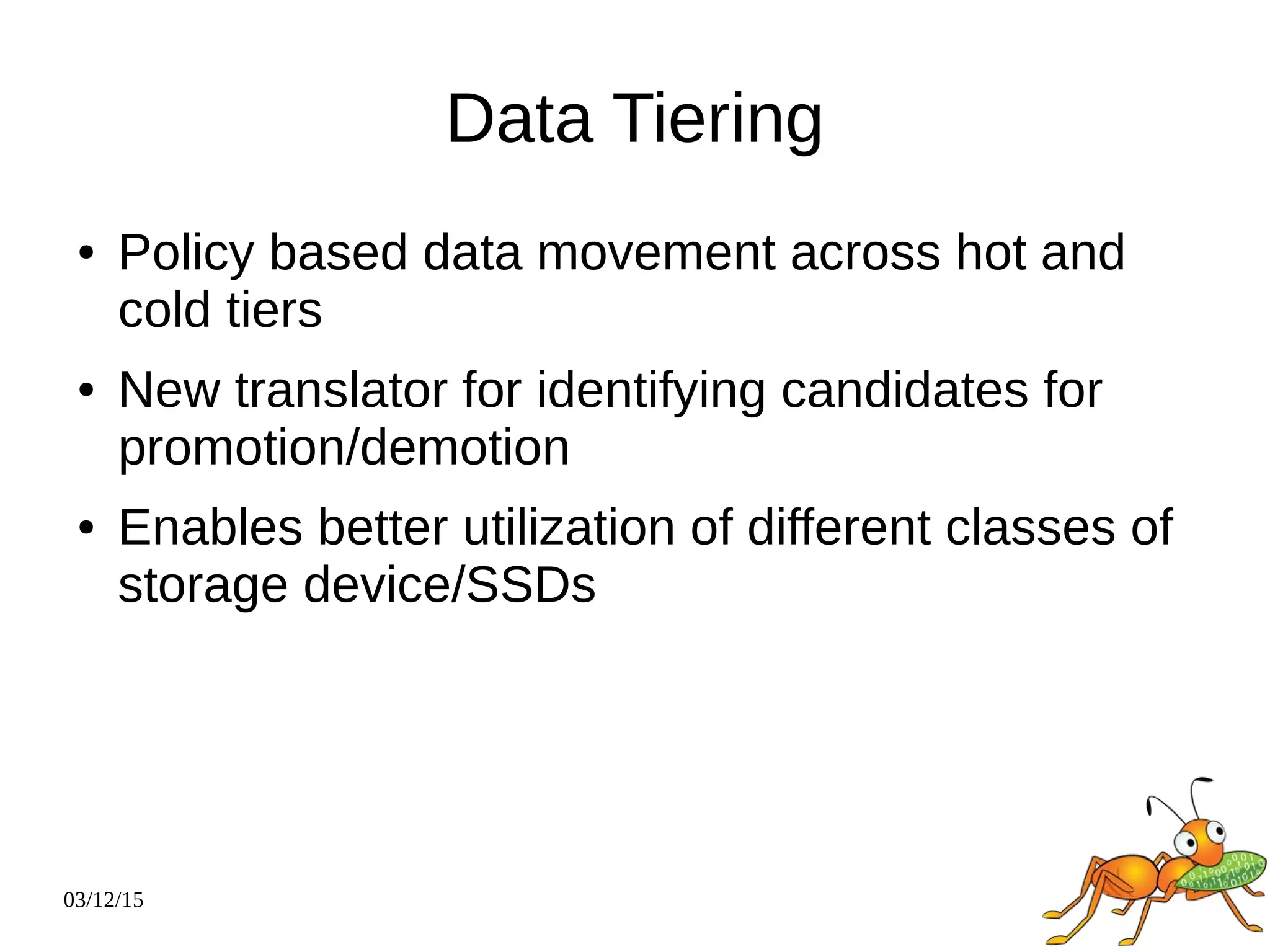 Data Tiering

• Policy based data movement across hot and cold tiers

• New translator for identifying candidates for promotion/demotion

• Enables better utilization of different classes of storage device/SSDs

03/12/15